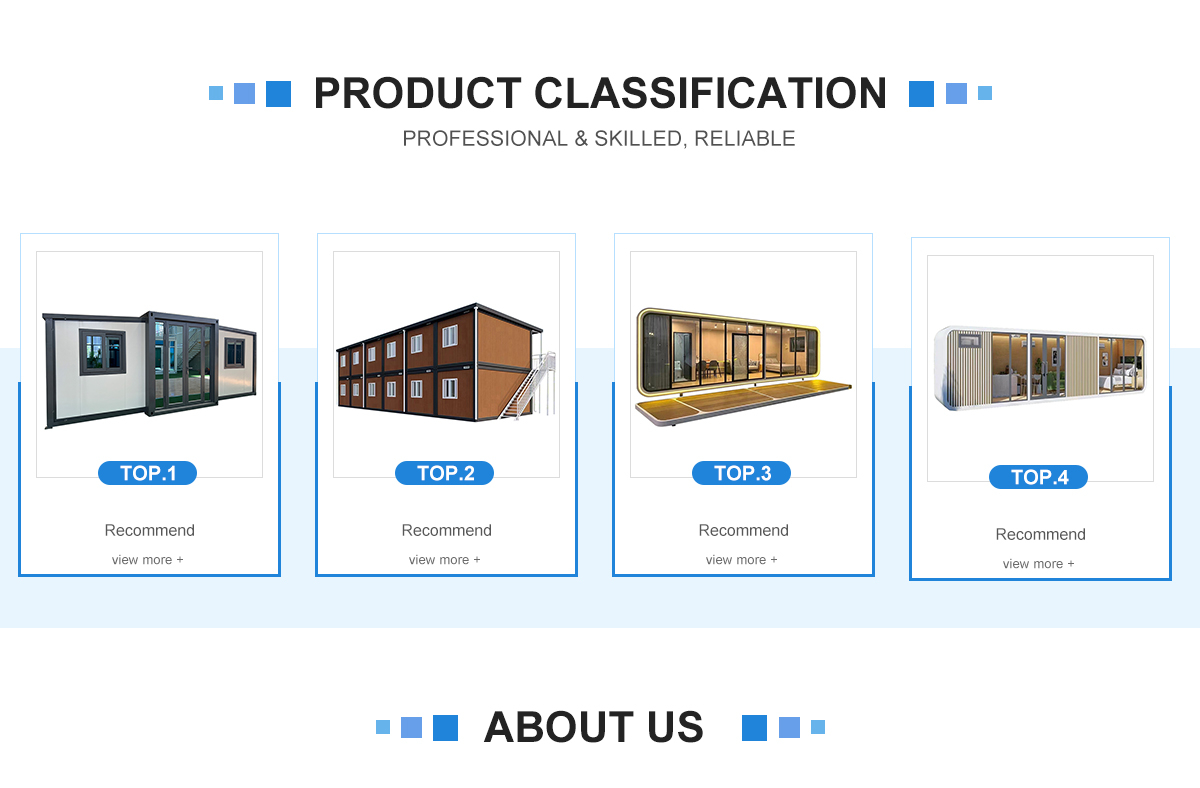 PRODUCT CLASSIFICATION
PROFESSIONAL & SKILLED, RELIABLE

TOP.1
Recommend
view more +

TOP.2
Recommend
view more +

TOP.3
Recommend
view more +

TOP.4
Recommend
view more +

ABOUT US